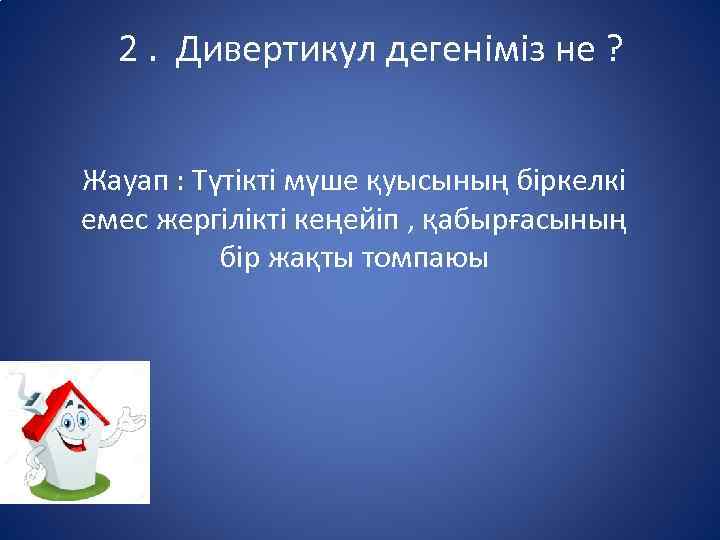 2 . Дивертикул дегеніміз не ?

Жауап : Түтікті мүше қуысының біркелкі емес жергілікті кеңейіп , қабырғасының бір жақты томпаюы